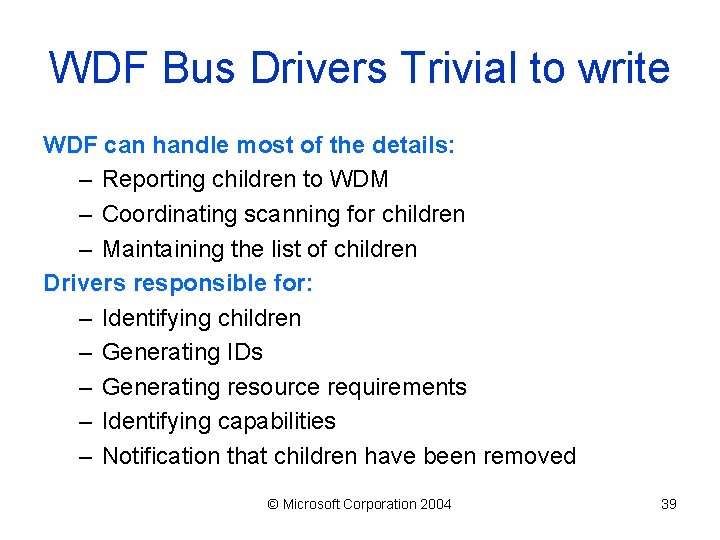 WDF Bus Drivers Trivial to write

WDF can handle most of the details:
– Reporting children to WDM
– Coordinating scanning for children
– Maintaining the list of children

Drivers responsible for:
– Identifying children
– Generating IDs
– Generating resource requirements
– Identifying capabilities
– Notification that children have been removed

© Microsoft Corporation 2004

39